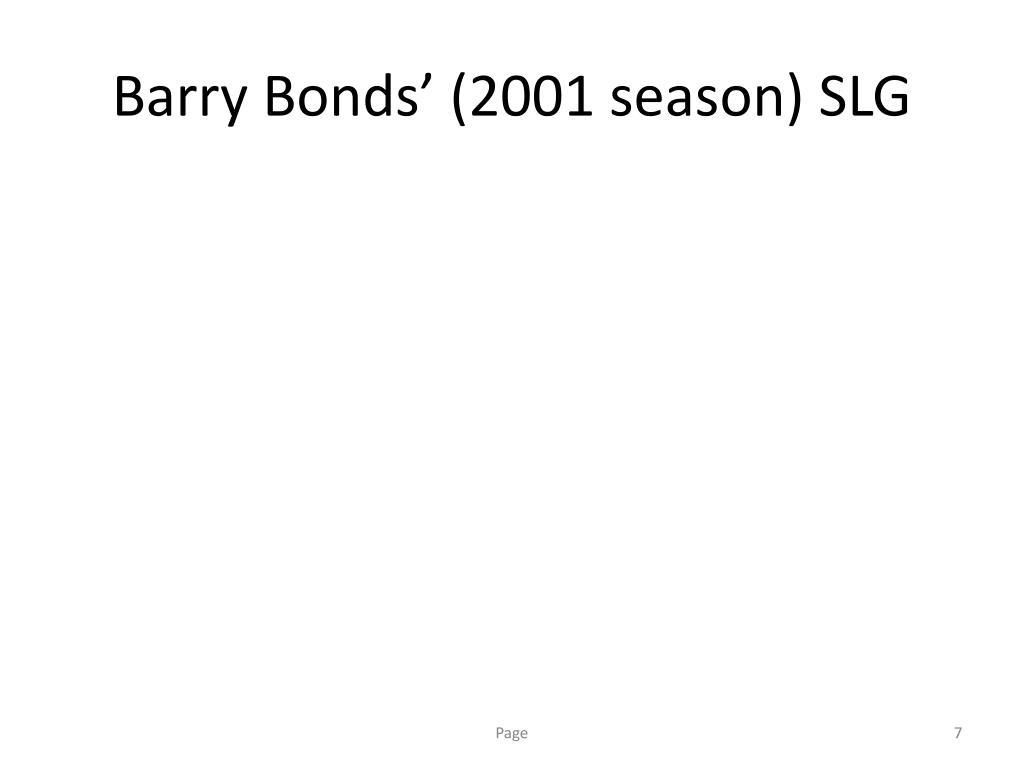 Barry Bonds’ (2001 season) SLG

Page

7